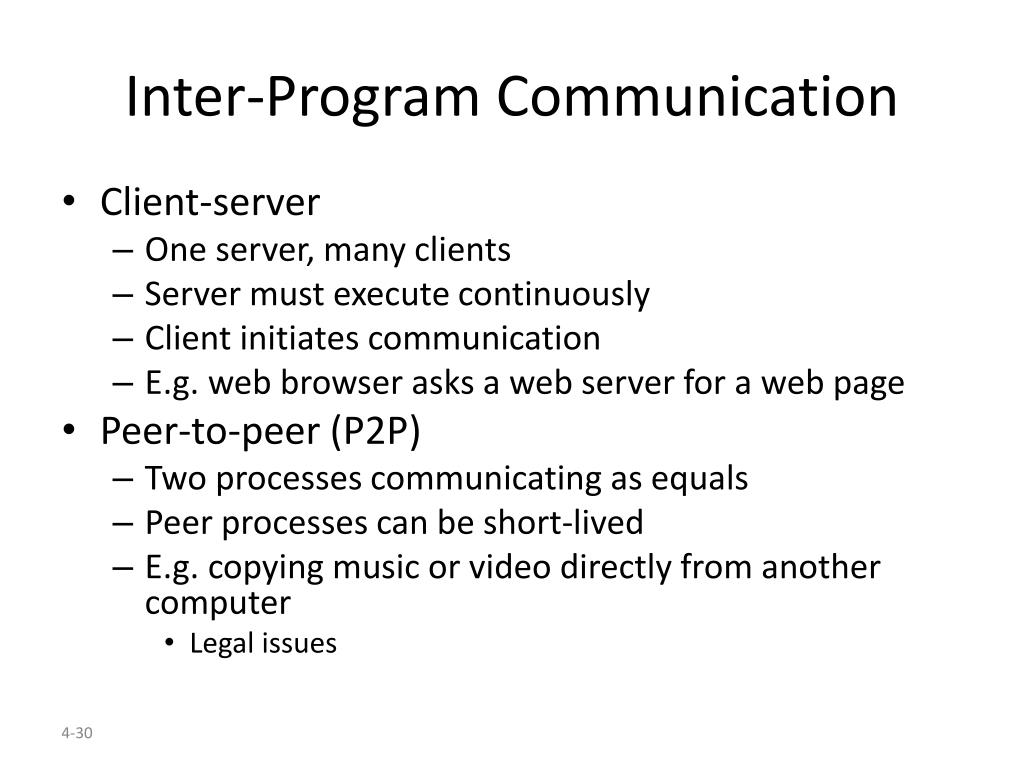 Inter-Program Communication

• Client-server
– One server, many clients
– Server must execute continuously
– Client initiates communication
– E.g. web browser asks a web server for a web page
• Peer-to-peer (P2P)
– Two processes communicating as equals
– Peer processes can be short-lived
– E.g. copying music or video directly from another computer
• Legal issues

4-30